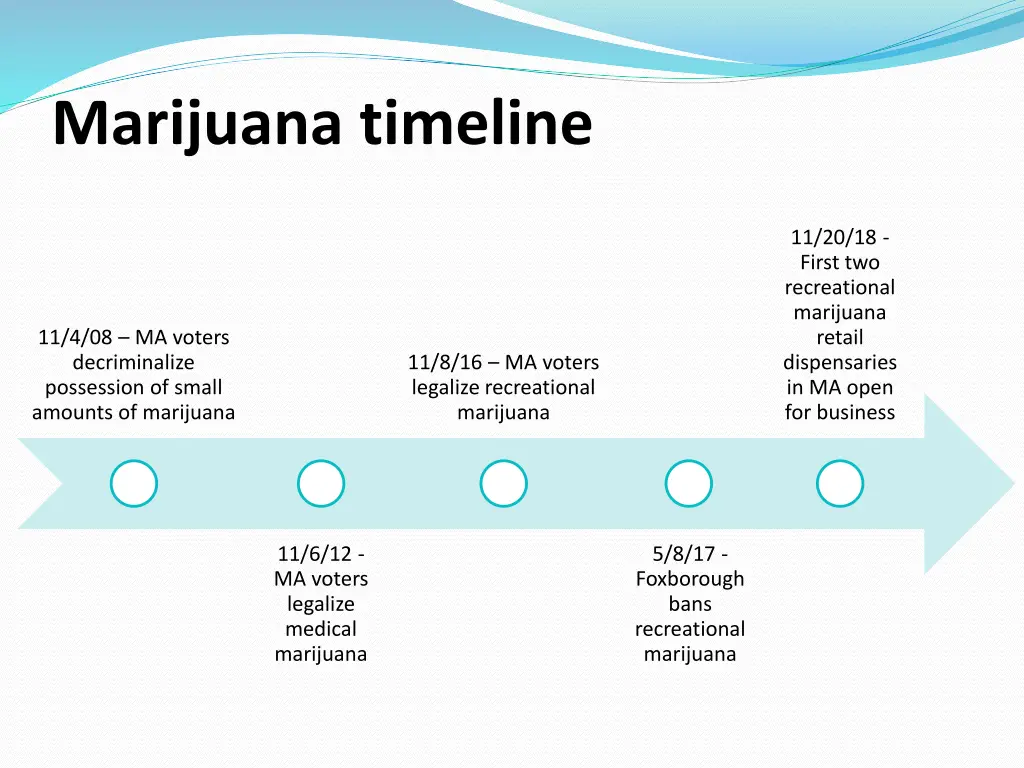 Marijuana timeline

11/4/08 – MA voters decriminalize possession of small amounts of marijuana

11/6/12 - MA voters legalize medical marijuana

11/8/16 – MA voters legalize recreational marijuana

5/8/17 - Foxborough bans recreational marijuana

11/20/18 - First two recreational marijuana retail dispensaries in MA open for business